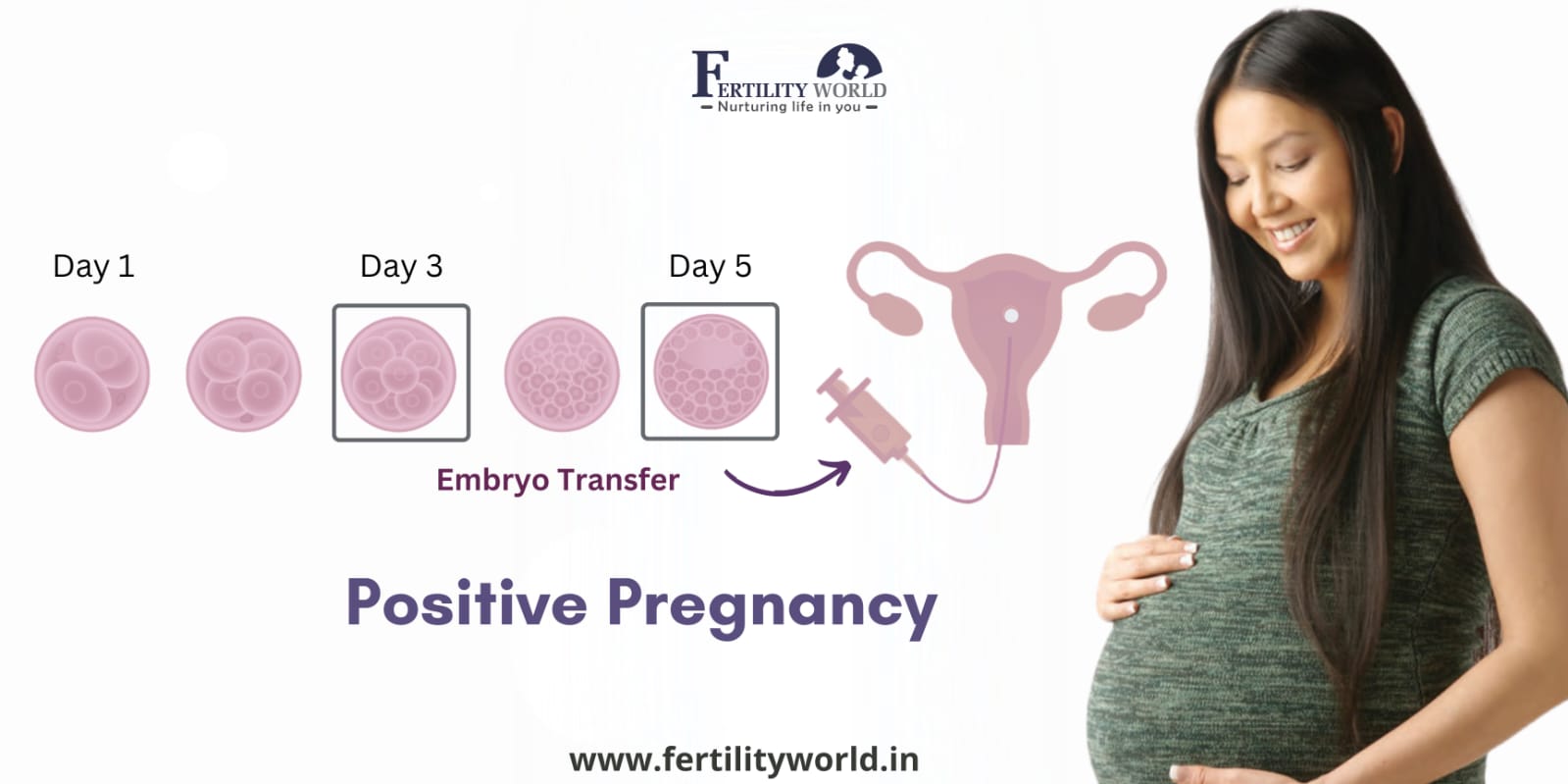 FERTILITY WORLD
Nurturing life in you

Day 1

Day 3

Day 5

Embryo Transfer

Positive Pregnancy

www.fertilityworld.in